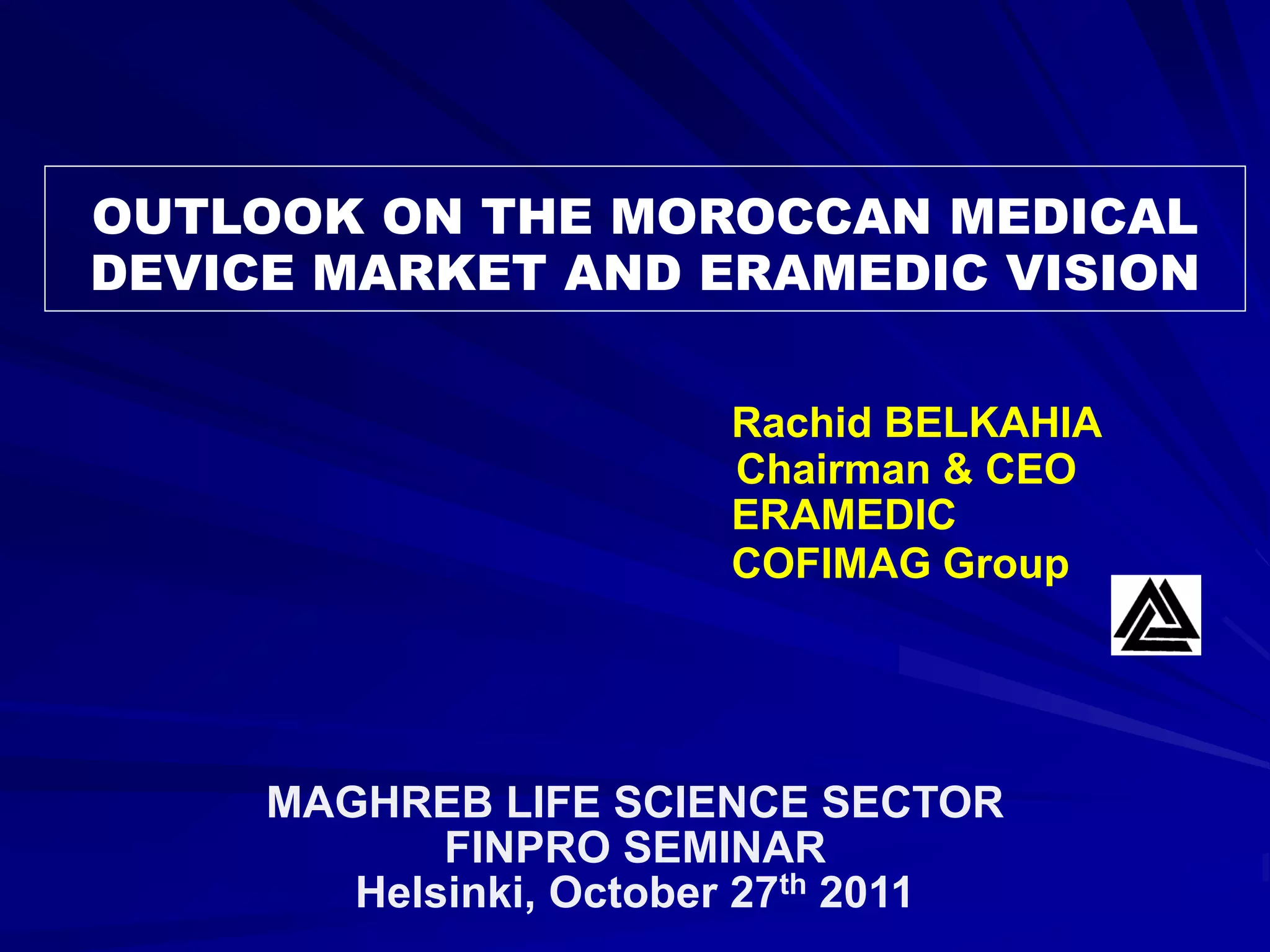 OUTLOOK ON THE MOROCCAN MEDICAL DEVICE MARKET AND ERAMEDIC VISION

Rachid BELKAHIA
Chairman & CEO
ERAMEDIC
COFIMAG Group

MAGHREB LIFE SCIENCE SECTOR
FINPRO SEMINAR
Helsinki, October 27$^{th}$ 2011